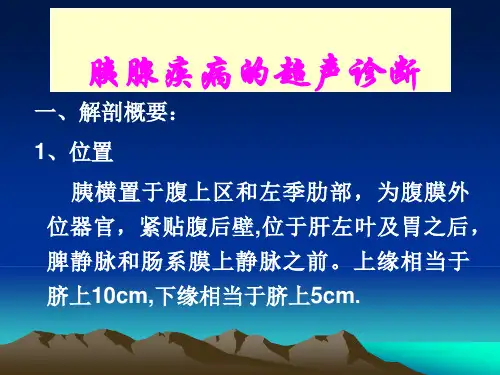 胰腺疾病的超声诊断

一、解剖概要：

1、位置

胰横置于腹上区和左季肋部，为腹膜外位器官，紧贴腹后壁,位于肝左叶及胃之后，脾静脉和肠系膜上静脉之前。上缘相当于脐上10cm,下缘相当于脐上5cm.